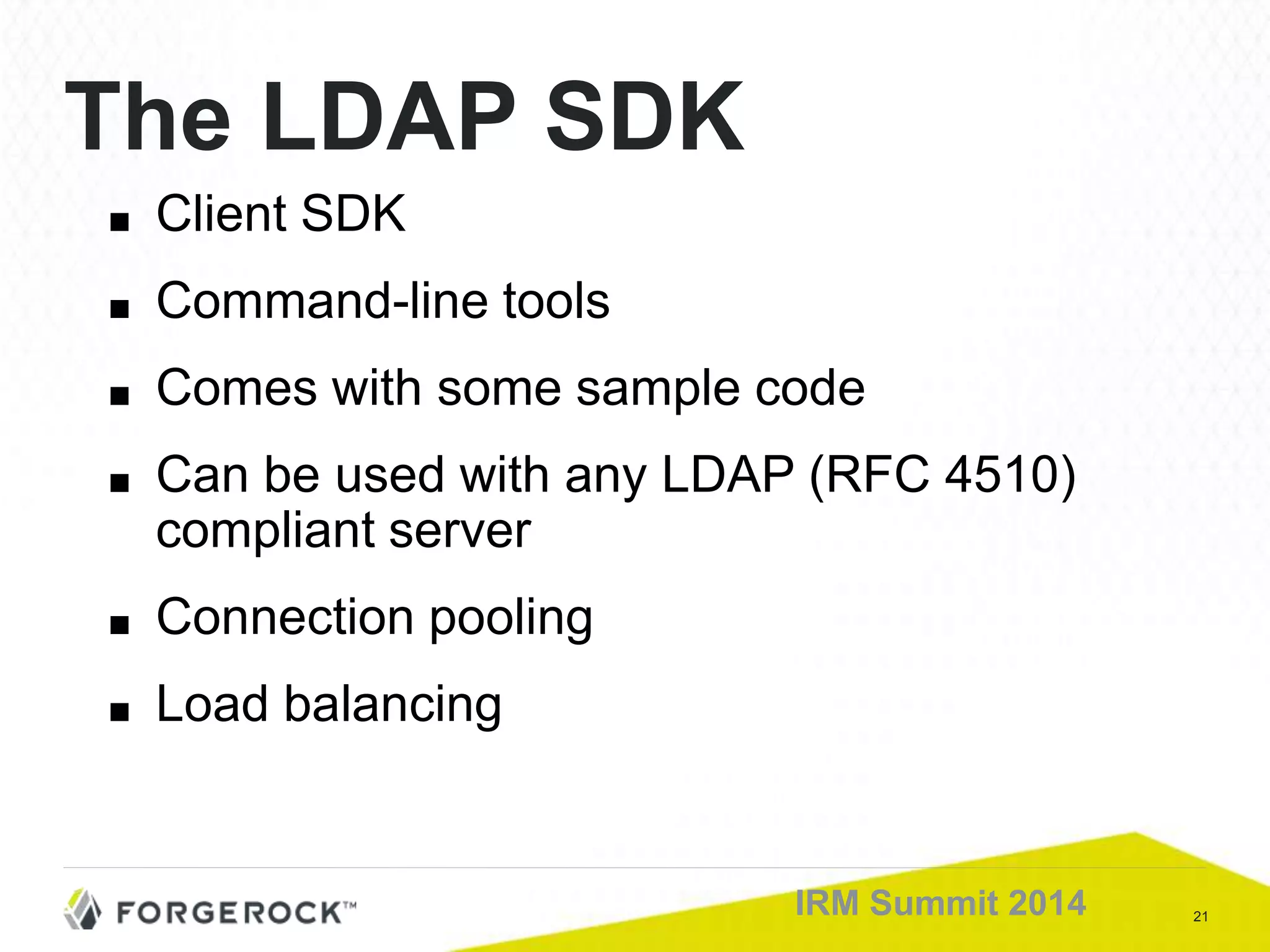 The LDAP SDK

■ Client SDK
■ Command-line tools
■ Comes with some sample code
■ Can be used with any LDAP (RFC 4510) compliant server
■ Connection pooling
■ Load balancing

FORGEROCK™

IRM Summit 2014

21